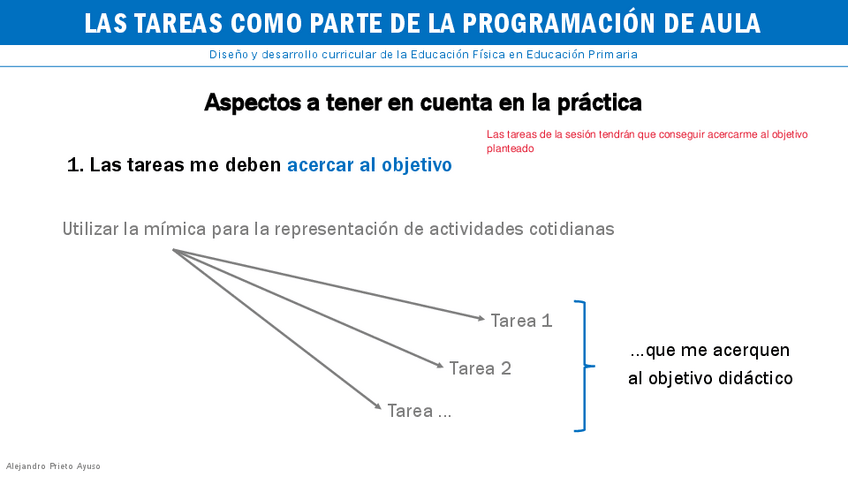 LAS TAREAS COMO PARTE DE LA PROGRAMACIÓN DE AULA

Diseño y desarrollo curricular de la Educación Física en Educación Primaria

Aspectos a tener en cuenta en la práctica

Las tareas de la sesión tendrán que conseguir acercarme al objetivo planteado

1. Las tareas me deben acercar al objetivo

Utilizar la mímica para la representación de actividades cotidianas

Tarea 1

Tarea 2

Tarea ...

...que me acerquen al objetivo didáctico

Alejandro Prieto Ayuso